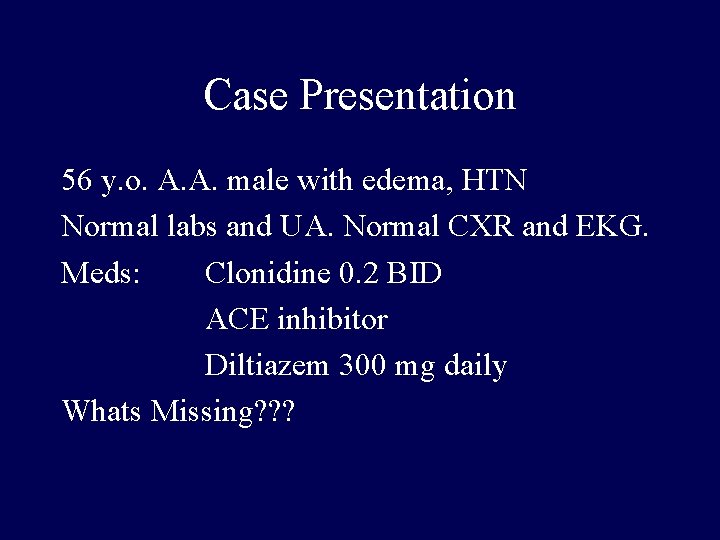 Case Presentation

56 y.o. A.A. male with edema, HTN

Normal labs and UA. Normal CXR and EKG.

Meds: Clonidine 0.2 BID

ACE inhibitor

Diltiazem 300 mg daily

Whats Missing???